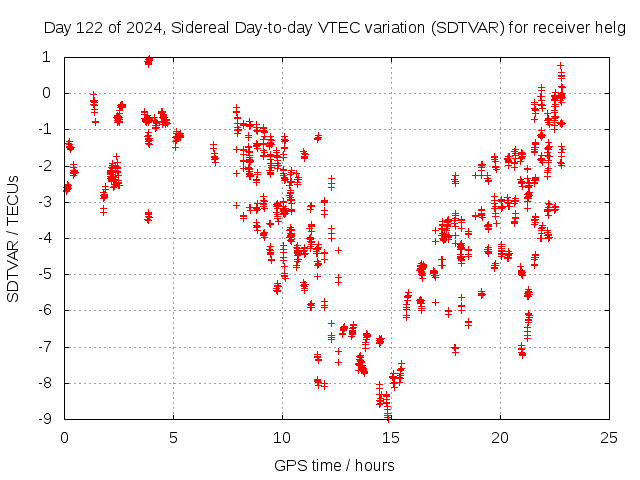 Day 122 of 2024, Sidereal Day-to-day VTEC variation (SDTVAR) for receiver helg

SDTVAR / TECUs

1
0
-1
-2
-3
-4
-5
-6
-7
-8
-9

0
5
10
15
20
25

GPS time / hours